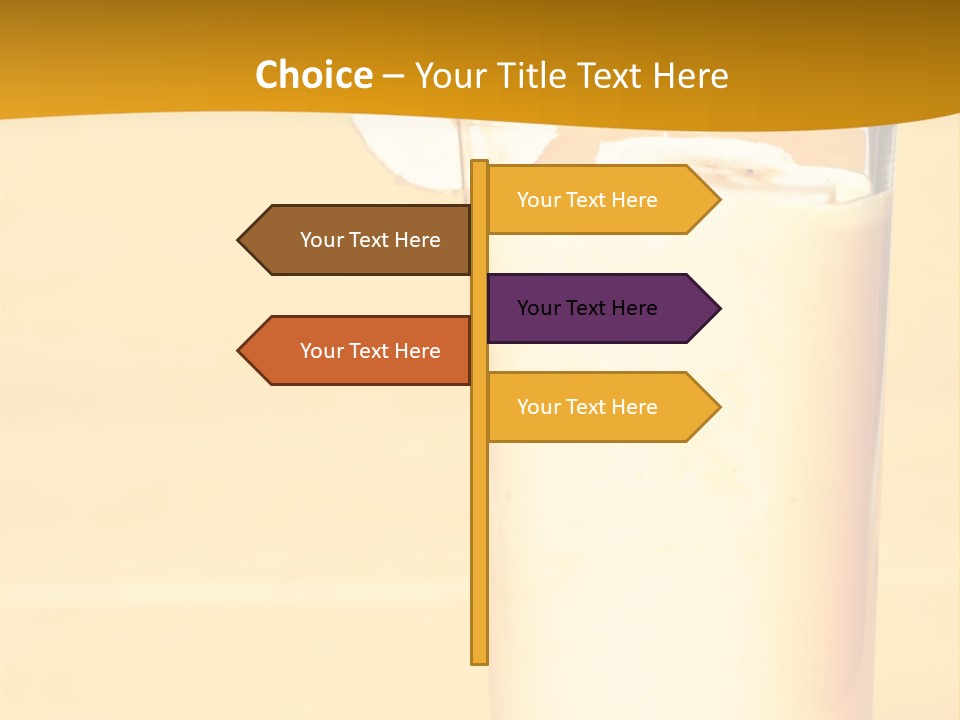 Choice – Your Title Text Here

Your Text Here

Your Text Here

Your Text Here

Your Text Here

Your Text Here